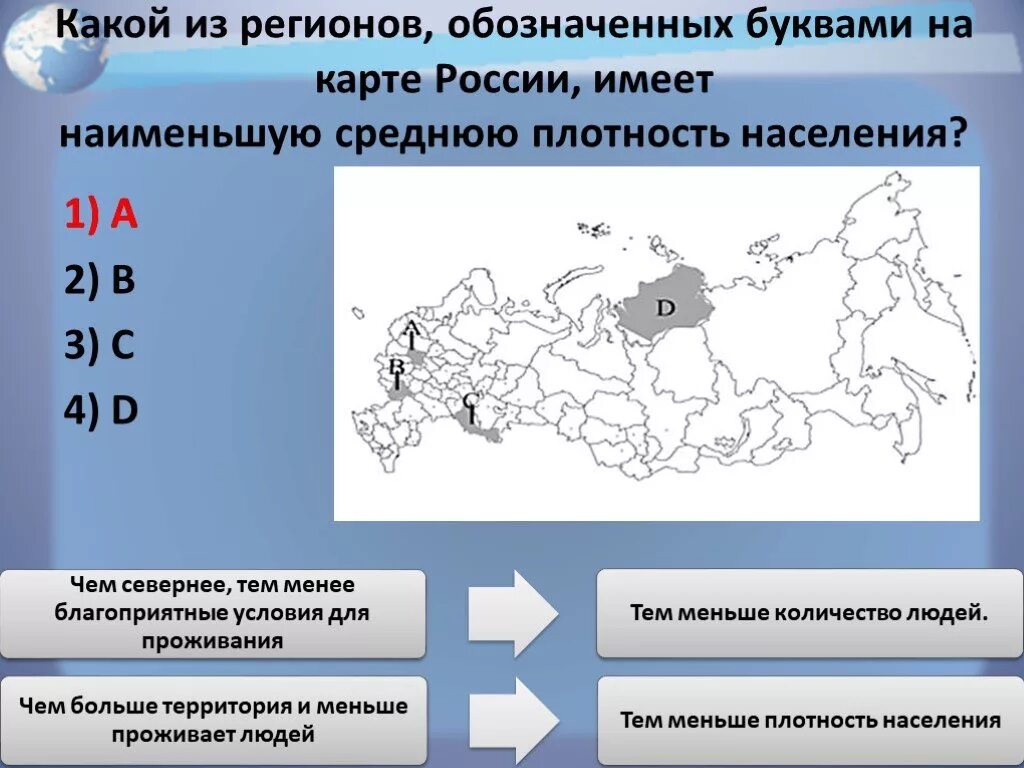 Какой из регионов, обозначенных буквами на карте России, имеет наименьшую среднюю плотность населения?

1) A
2) B
3) C
4) D

A
B
C
D

Чем севернее, тем менее благоприятные условия для проживания

Тем меньше количество людей.

Чем больше территория и меньше проживает людей

Тем меньше плотность населения